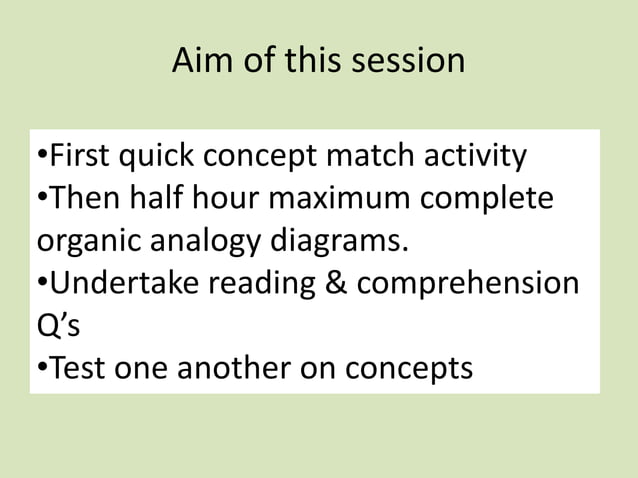 Aim of this session

•First quick concept match activity
•Then half hour maximum complete organic analogy diagrams.
•Undertake reading & comprehension Q’s
•Test one another on concepts